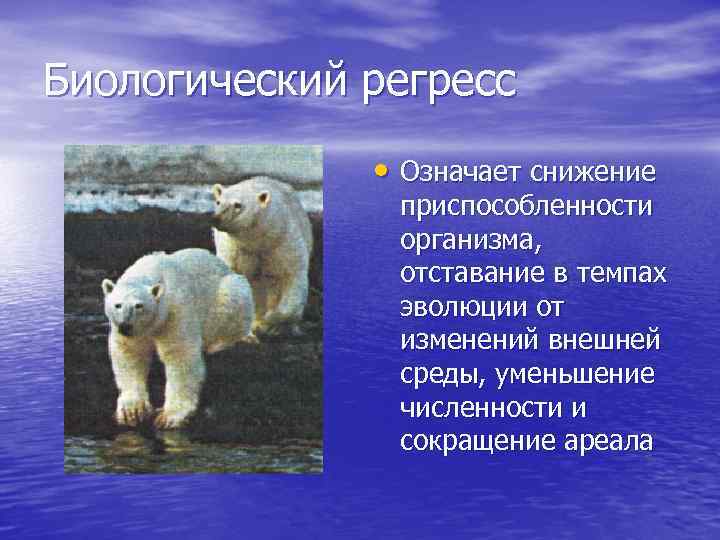 Биологический регресс

• Означает снижение приспособленности организма, отставание в темпах эволюции от изменений внешней среды, уменьшение численности и сокращение ареала